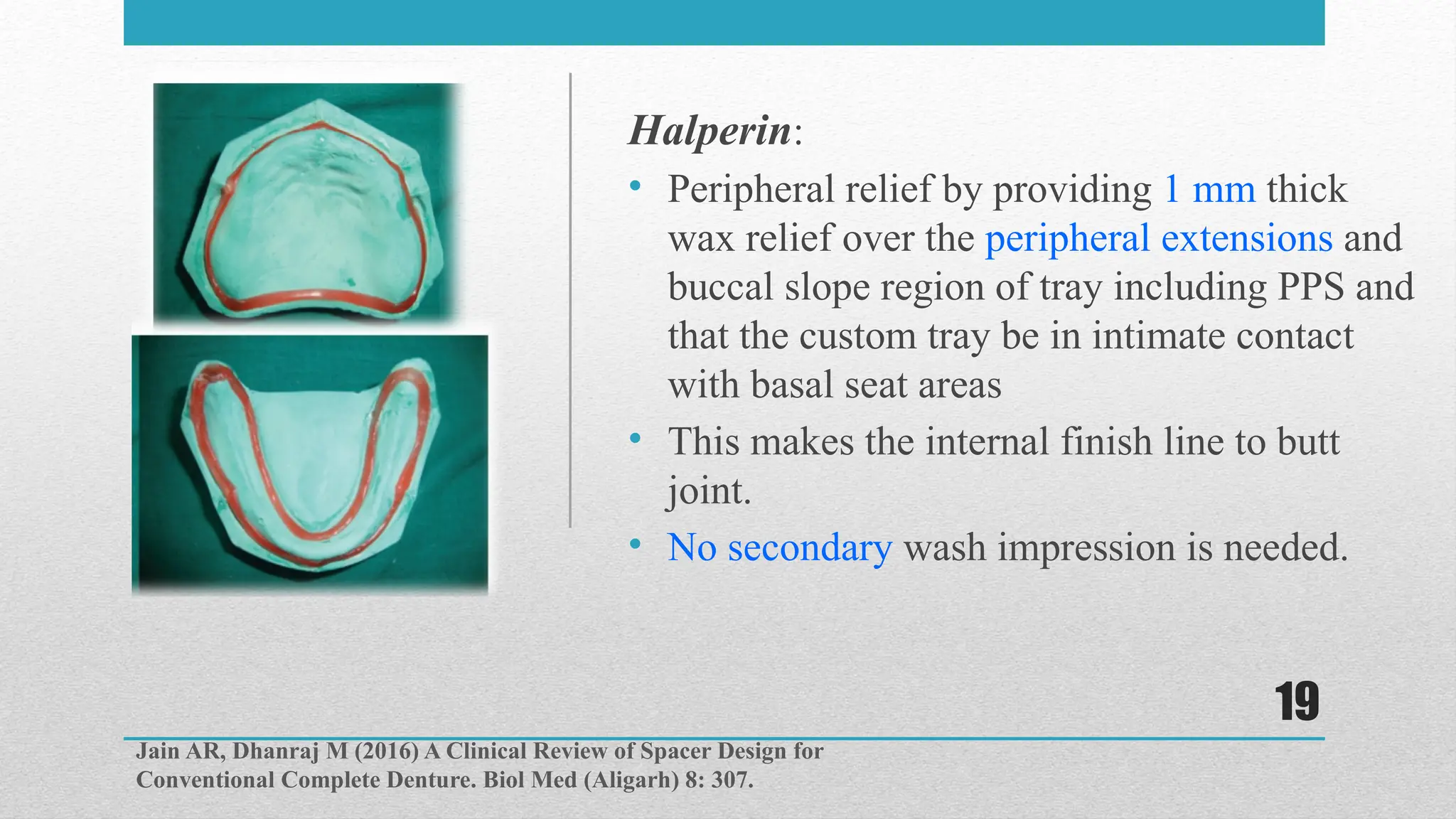 Halperin:

• Peripheral relief by providing 1 mm thick wax relief over the peripheral extensions and buccal slope region of tray including PPS and that the custom tray be in intimate contact with basal seat areas

• This makes the internal finish line to butt joint.

• No secondary wash impression is needed.

19

Jain AR, Dhanraj M (2016) A Clinical Review of Spacer Design for Conventional Complete Denture. Biol Med (Aligarh) 8: 307.